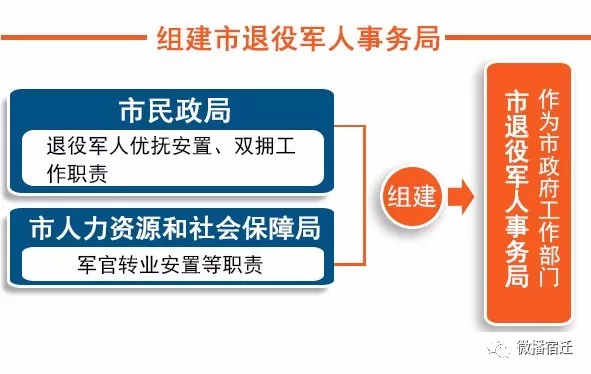 组建市退役军人事务局

市民政局

退役军人优抚安置、双拥工作职责

市人力资源和社会保障局

军官转业安置等职责

组建

市退役军人事务局

作为市政府工作部门

微播宿迁